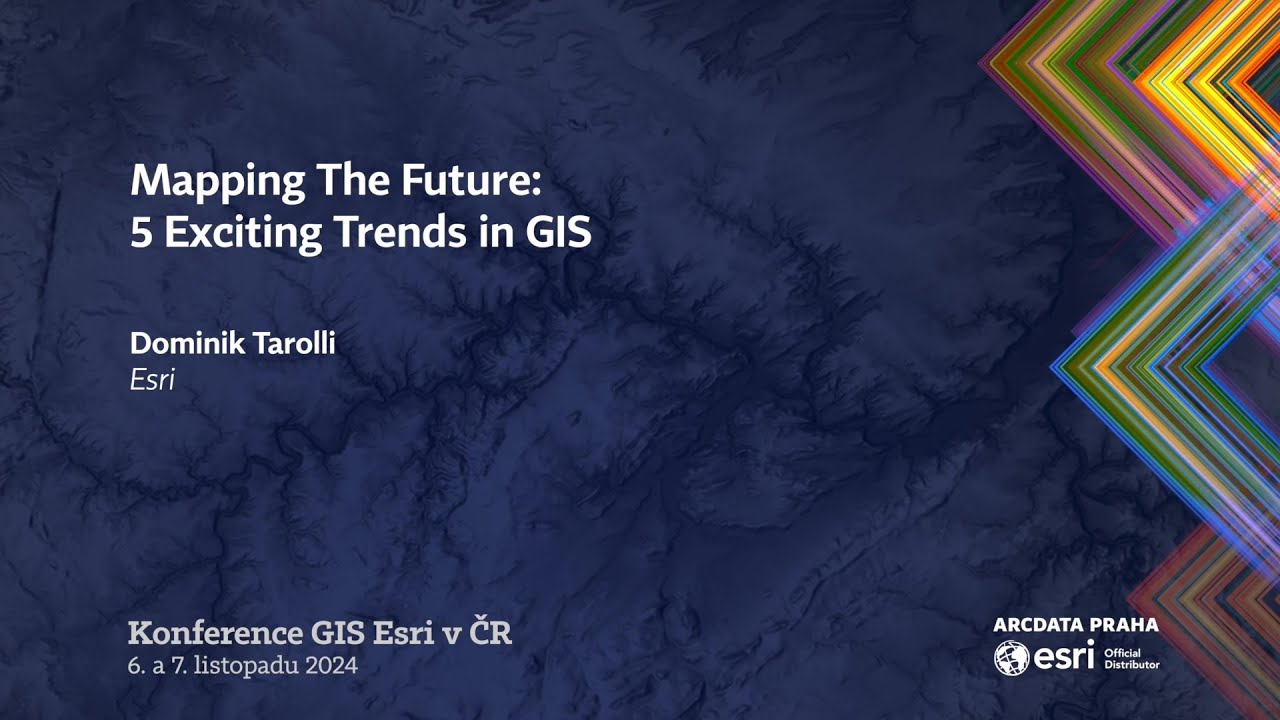 Mapping The Future:
5 Exciting Trends in GIS

Dominik Tarolli
Esri

Konference GIS Esri v ČR
6. a 7. listopadu 2024

ARCDATA PRAHA
esri Official Distributor